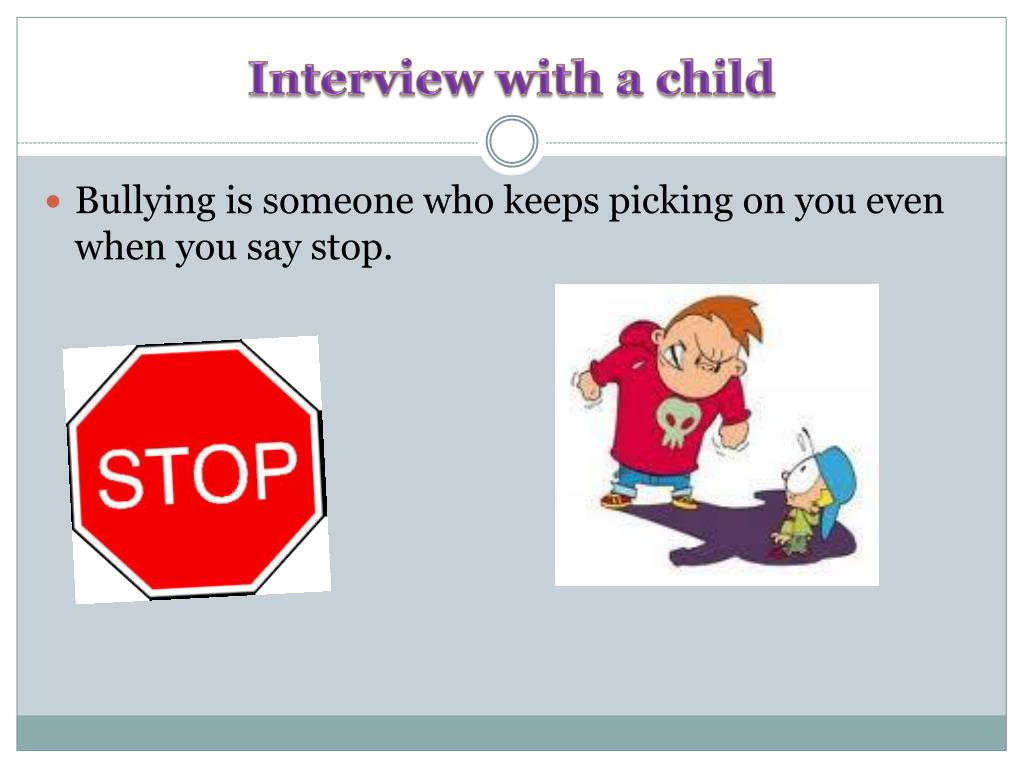 Interview with a child

Bullying is someone who keeps picking on you even when you say stop.

STOP